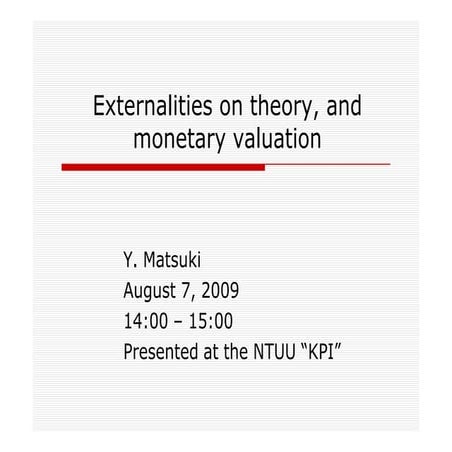 Externalities on theory, and monetary valuation

Y. Matsuki
August 7, 2009
14:00 – 15:00
Presented at the NTUU “KPI”